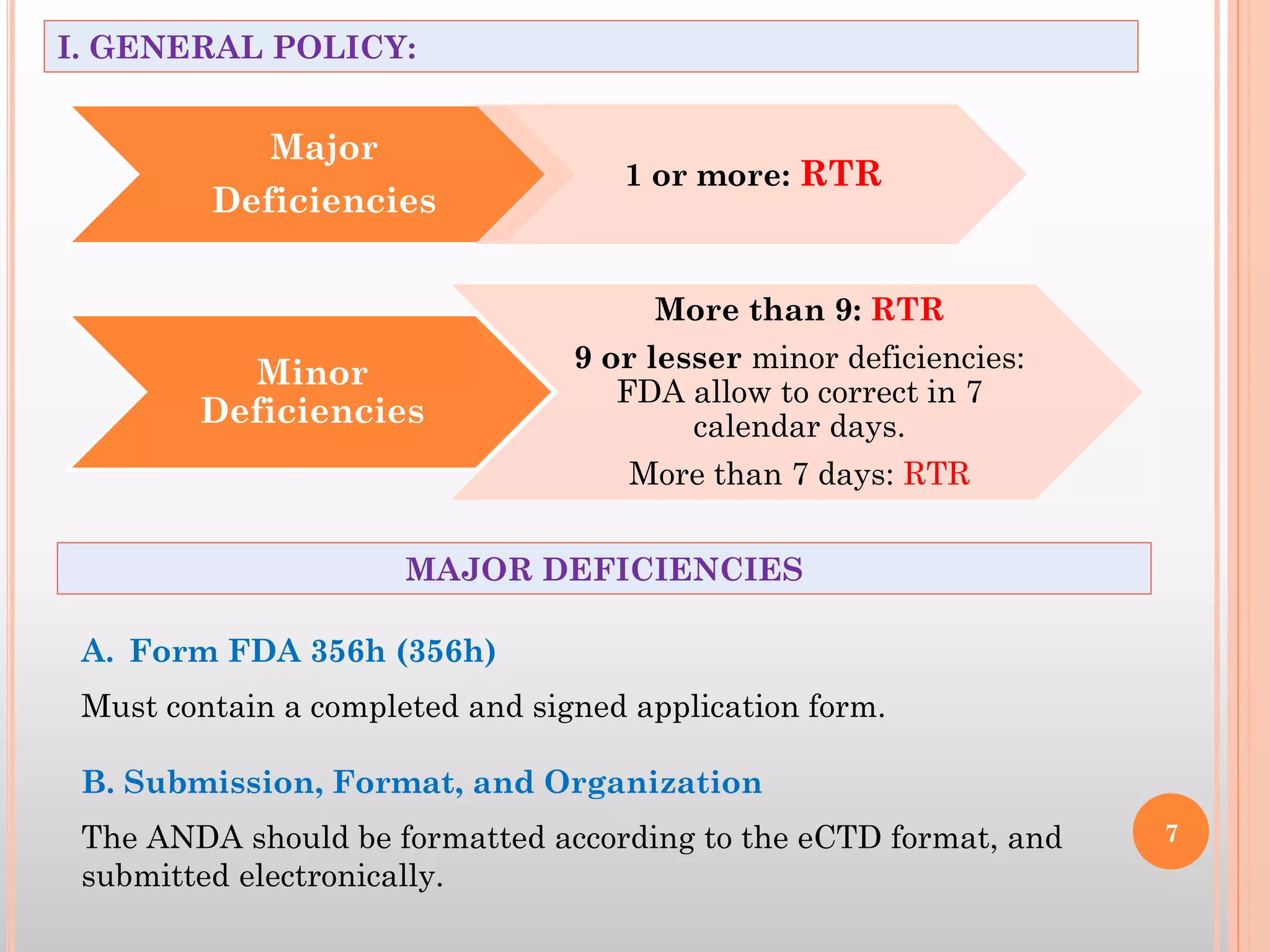 I. GENERAL POLICY:

Major Deficiencies

1 or more: RTR

Minor Deficiencies

More than 9: RTR

9 or lesser minor deficiencies: FDA allow to correct in 7 calendar days.

More than 7 days: RTR

MAJOR DEFICIENCIES

A. Form FDA 356h (356h)

Must contain a completed and signed application form.

B. Submission, Format, and Organization

The ANDA should be formatted according to the eCTD format, and submitted electronically.

7